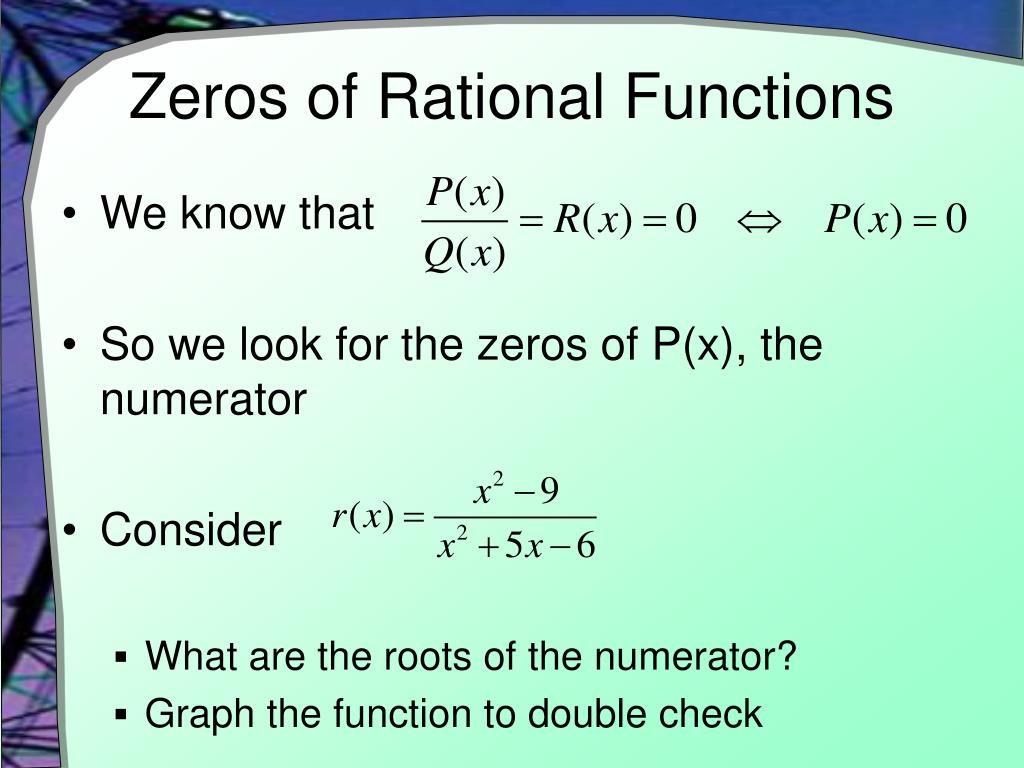 Zeros of Rational Functions

• We know that $\frac{P(x)}{Q(x)} = R(x) = 0 \quad \Leftrightarrow \quad P(x) = 0$

• So we look for the zeros of P(x), the numerator

• Consider $r(x) = \frac{x^2 - 9}{x^2 + 5x - 6}$

▪ What are the roots of the numerator?
▪ Graph the function to double check